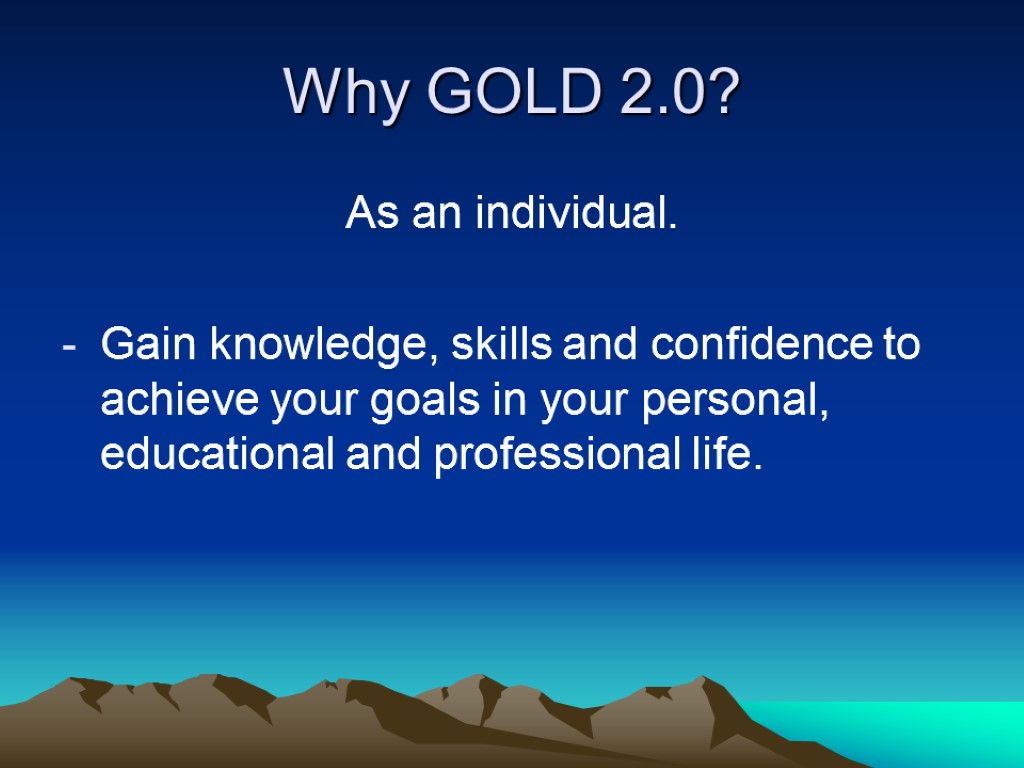 Why GOLD 2.0?

As an individual.

- Gain knowledge, skills and confidence to achieve your goals in your personal, educational and professional life.